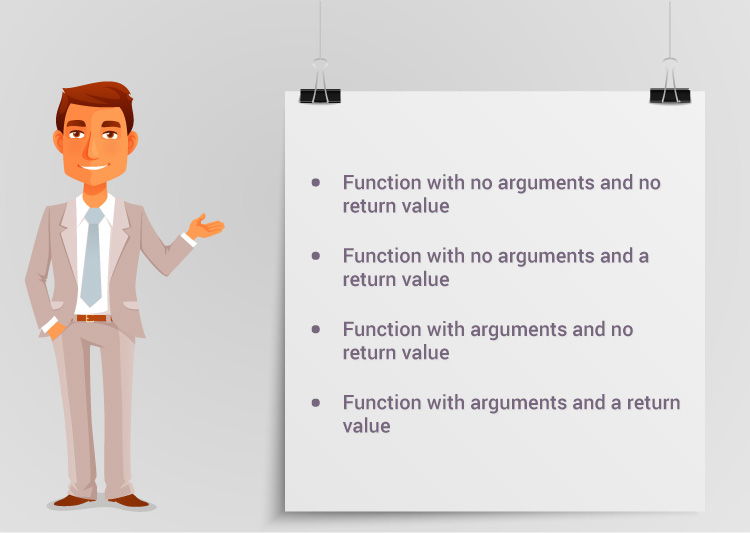 - Function with no arguments and no return value
- Function with no arguments and a return value
- Function with arguments and no return value
- Function with arguments and a return value